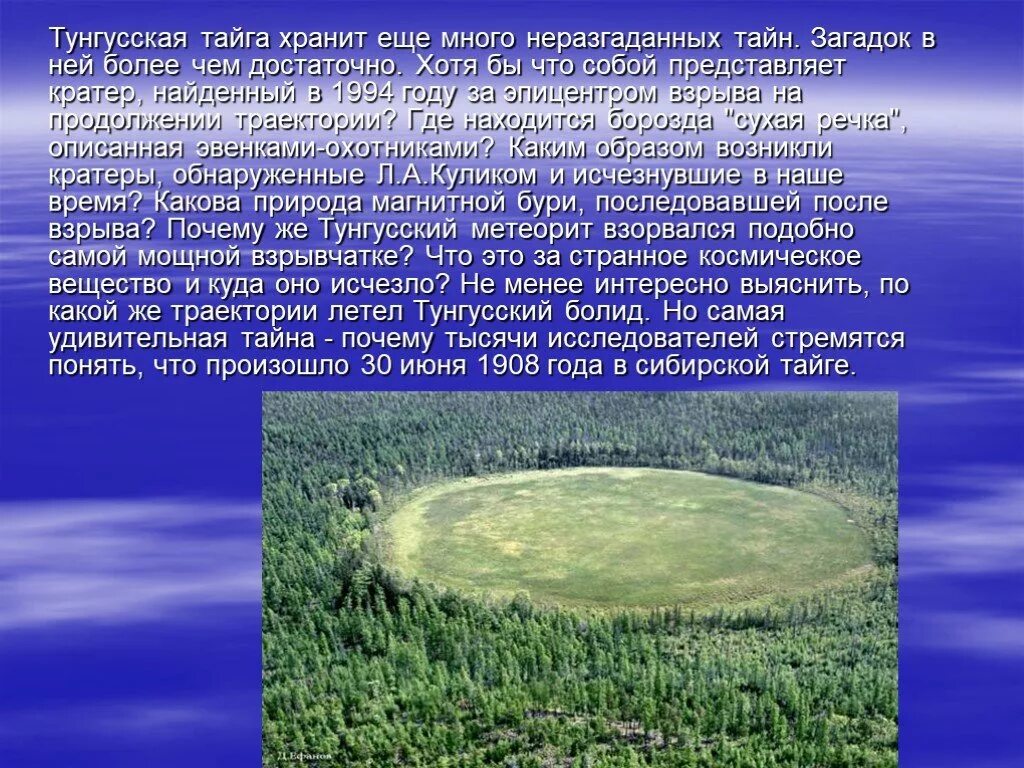 Тунгусская тайга хранит еще много неразгаданных тайн. Загадок в ней более чем достаточно. Хотя бы что собой представляет кратер, найденный в 1994 году за эпицентром взрыва на продолжении траектории? Где находится борозда "сухая речка", описанная эвенками-охотниками? Каким образом возникли кратеры, обнаруженные Л.А.Куликом и исчезнувшие в наше время? Какова природа магнитной бури, последовавшей после взрыва? Почему же Тунгусский метеорит взорвался подобно самой мощной взрывчатке? Что это за странное космическое вещество и куда оно исчезло? Не менее интересно выяснить, по какой же траектории летел Тунгусский болид. Но самая удивительная тайна - почему тысячи исследователей стремятся понять, что произошло 30 июня 1908 года в сибирской тайге.

Д.Ефанов